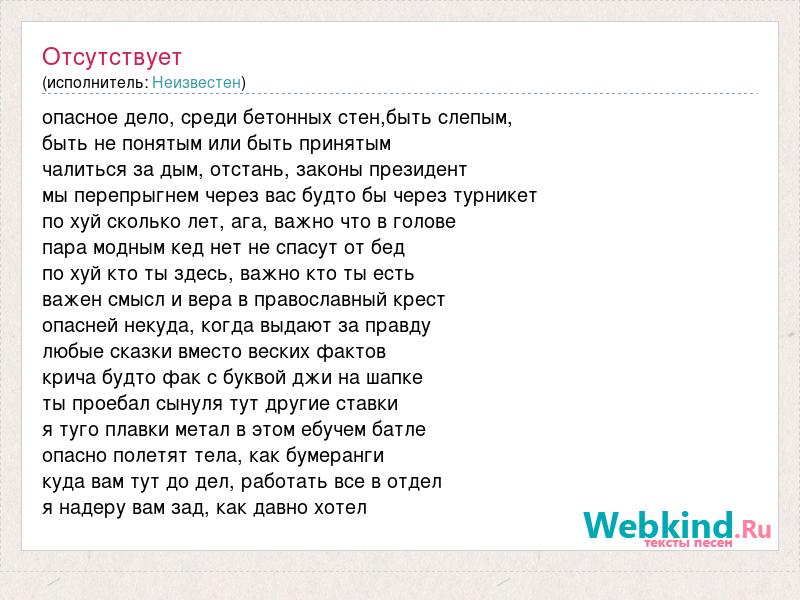 Отсутствует
(исполнитель: Неизвестен)

опасное дело, среди бетонных стен,быть слепым,
быть не понятым или быть принятым
чалиться за дым, отстань, законы президент
мы перепрыгнем через вас будто бы через турникет
по хуй сколько лет, ага, важно что в голове
пара модным кед нет не спасут от бед
по хуй кто ты здесь, важно кто ты есть
важен смысл и вера в православный крест
опасней некуда, когда выдают за правду
любые сказки вместо веских фактов
крича будто фак с буквой джи на шапке
ты проебал сынуля тут другие ставки
я туго плавки метал в этом ебучем батле
опасно полетят тела, как бумеранги
куда вам тут до дел, работать все в отдел
я надеру вам зад, как давно хотел

Webkind.Ru
тексты песен